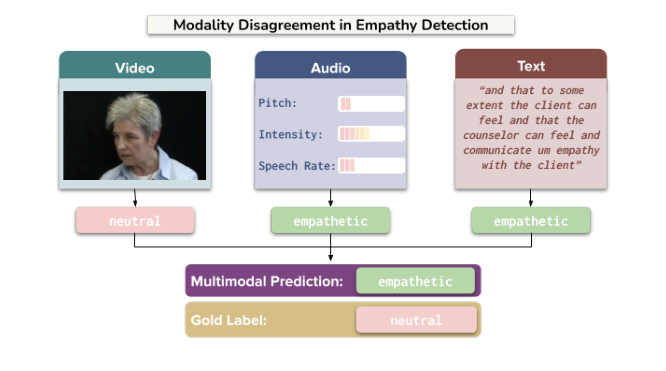 Modality Disagreement in Empathy Detection

Video

Audio

Pitch:

Intensity:

Speech Rate:

Text

"and that to some extent the client can feel and that the counselor can feel and communicate um empathy with the client"

neutral

empathetic

empathetic

Multimodal Prediction: empathetic

Gold Label: neutral